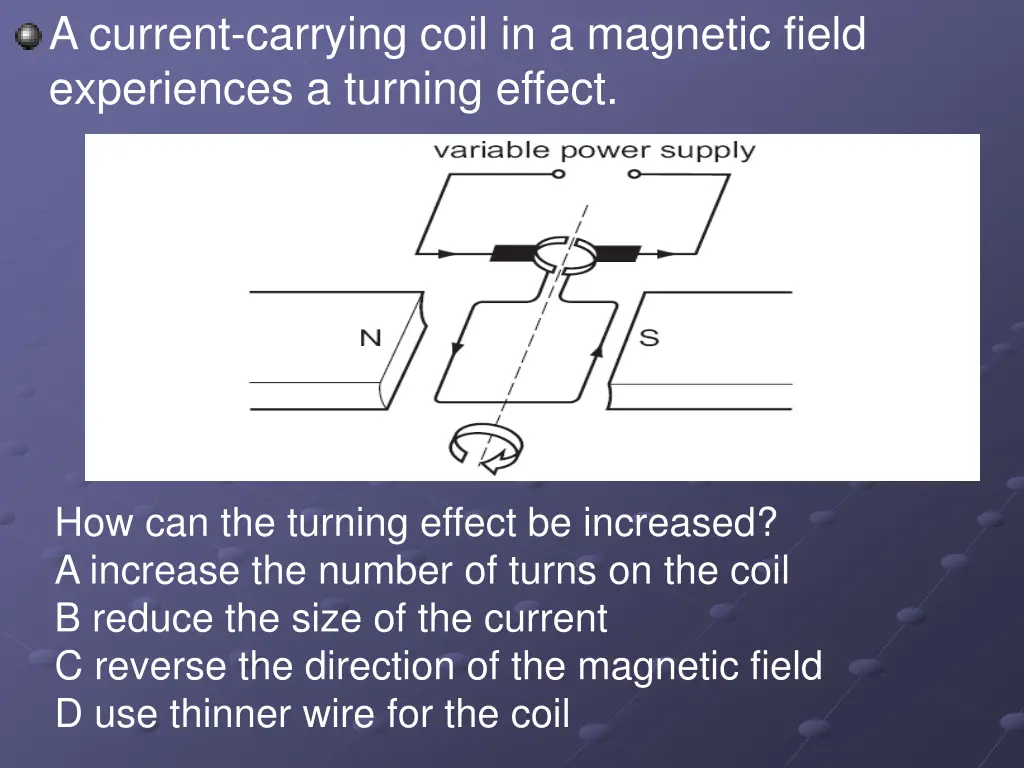 A current-carrying coil in a magnetic field experiences a turning effect.

variable power supply

N

S

How can the turning effect be increased?
A increase the number of turns on the coil
B reduce the size of the current
C reverse the direction of the magnetic field
D use thinner wire for the coil